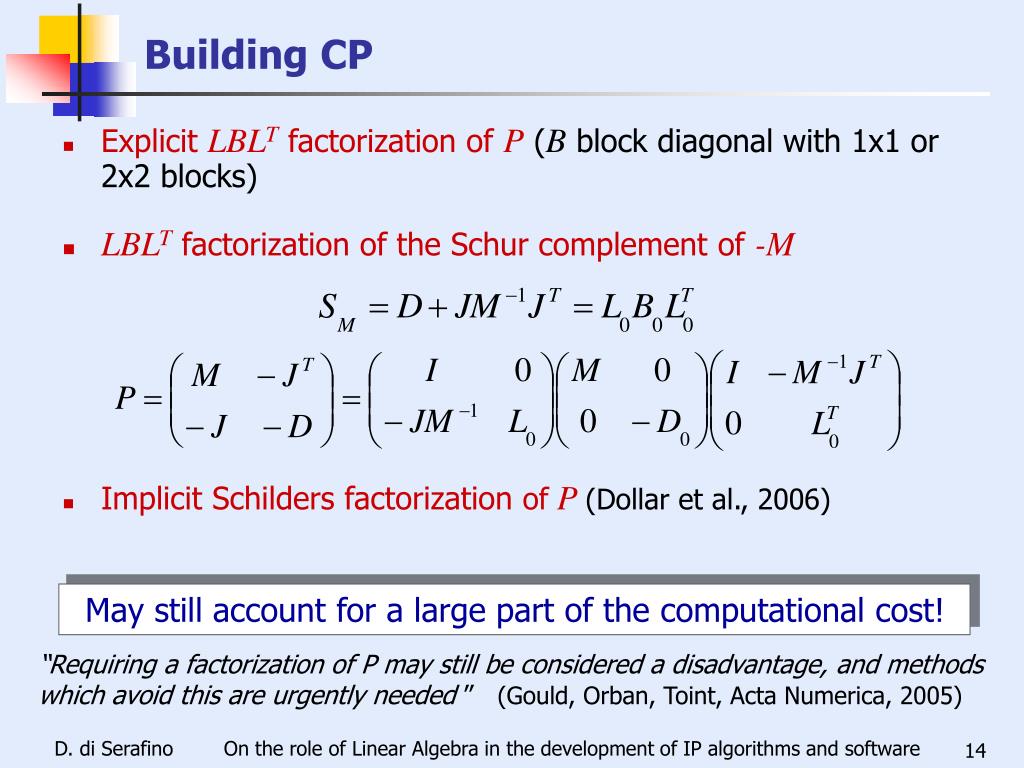 Building CP

Explicit $LBL^T$ factorization of $P$ ($B$ block diagonal with 1x1 or 2x2 blocks)

$LBL^T$ factorization of the Schur complement of $-M$

$S_M = D + JM^{-1}J^T = L_0 B_0 L_0^T$

$P = \begin{pmatrix} M & -J^T \\ -J & -D \end{pmatrix} = \begin{pmatrix} I & 0 \\ -JM^{-1} & L_0 \end{pmatrix} \begin{pmatrix} M & 0 \\ 0 & -D_0 \end{pmatrix} \begin{pmatrix} I & -M^{-1}J^T \\ 0 & L_0^T \end{pmatrix}$

Implicit Schilders factorization of $P$ (Dollar et al., 2006)

May still account for a large part of the computational cost!

"Requiring a factorization of P may still be considered a disadvantage, and methods which avoid this are urgently needed" (Gould, Orban, Toint, Acta Numerica, 2005)

D. di Serafino On the role of Linear Algebra in the development of IP algorithms and software 14